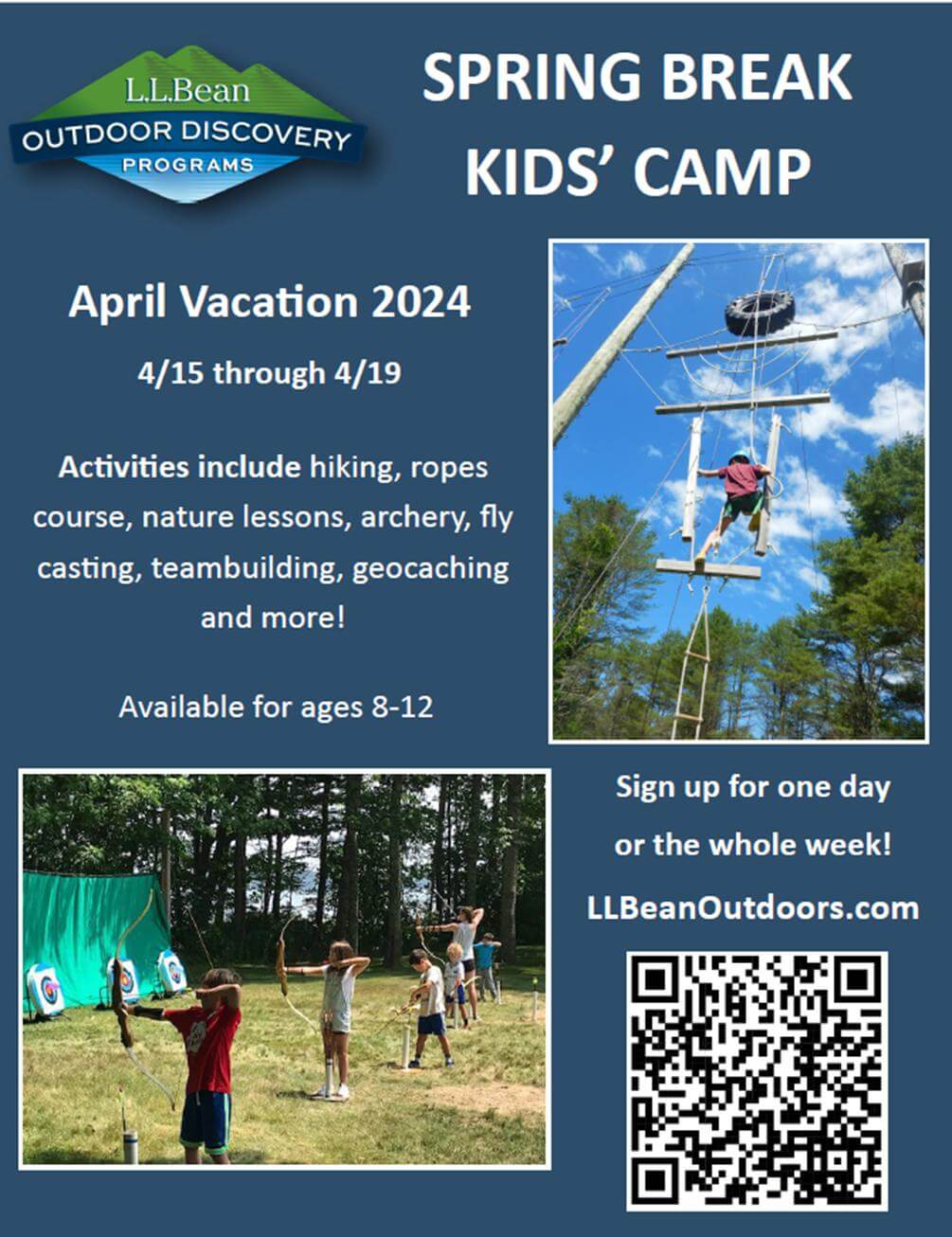 L.L.Bean
OUTDOOR DISCOVERY
PROGRAMS

SPRING BREAK KIDS' CAMP

April Vacation 2024

4/15 through 4/19

Activities include hiking, ropes course, nature lessons, archery, fly casting, teambuilding, geocaching and more!

Available for ages 8-12

Sign up for one day or the whole week!

LLBeanOutdoors.com